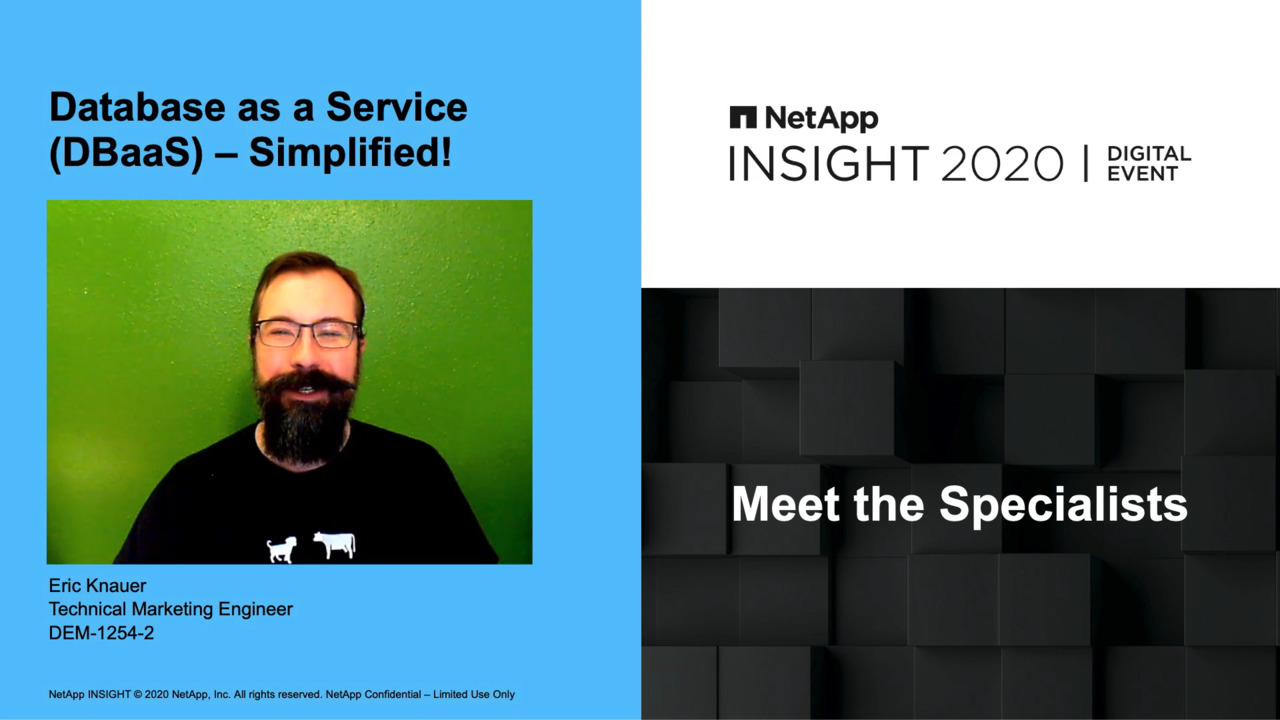 Database as a Service (DBaaS) – Simplified!

Eric Knauer
Technical Marketing Engineer
DEM-1254-2

NetApp INSIGHT © 2020 NetApp, Inc. All rights reserved. NetApp Confidential – Limited Use Only

NetApp
INSIGHT 2020 | DIGITAL EVENT

Meet the Specialists